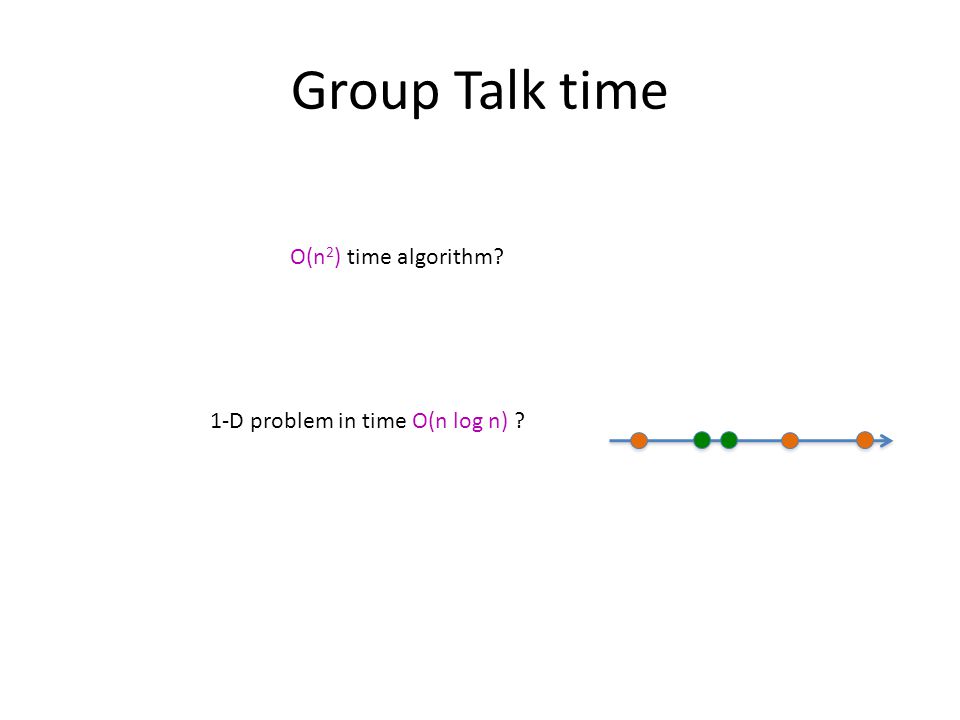 Group Talk time

$O(n^2)$ time algorithm?

1-D problem in time $O(n \log n)$ ?